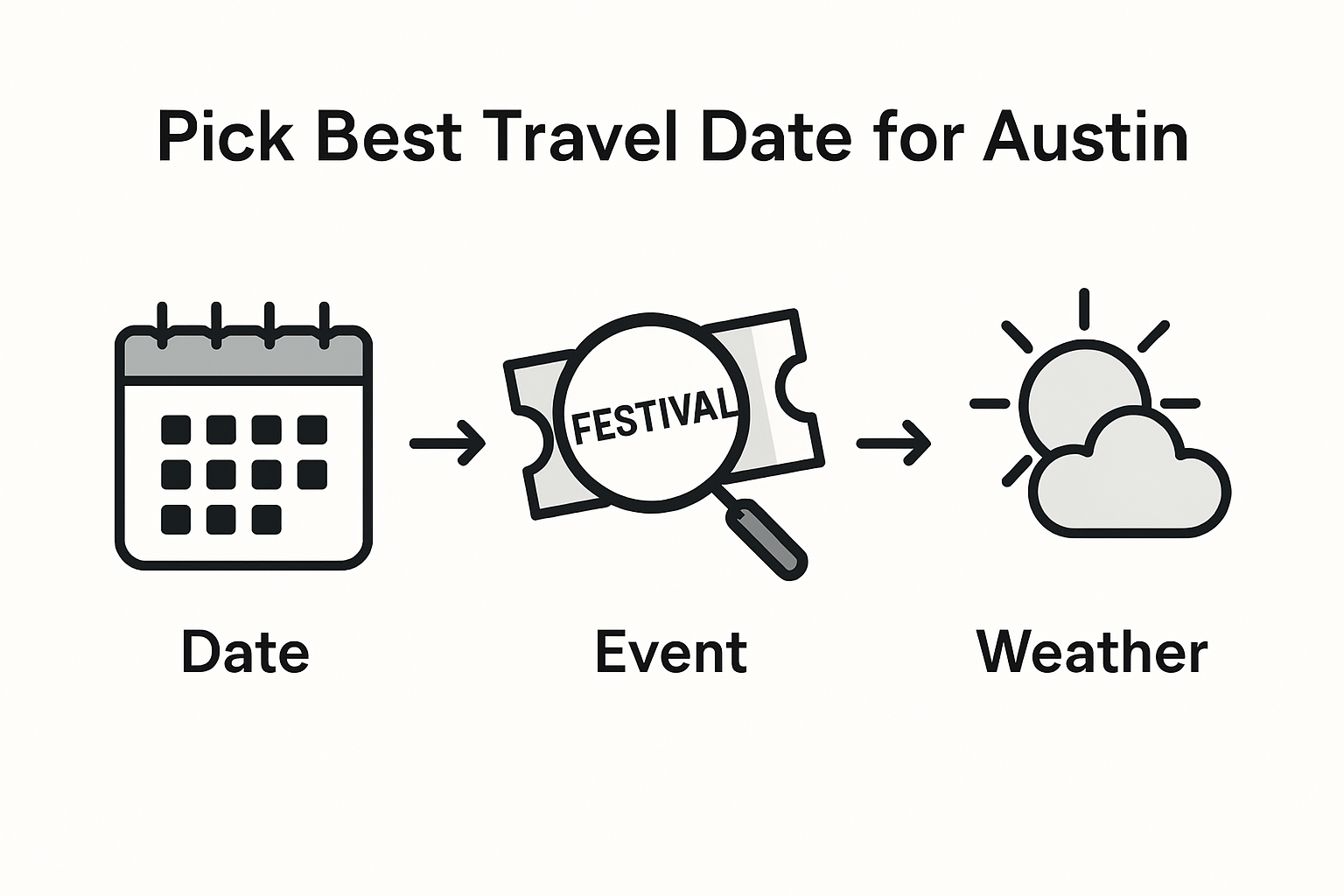 Pick Best Travel Date for Austin

FESTIVAL

Date

Event

Weather